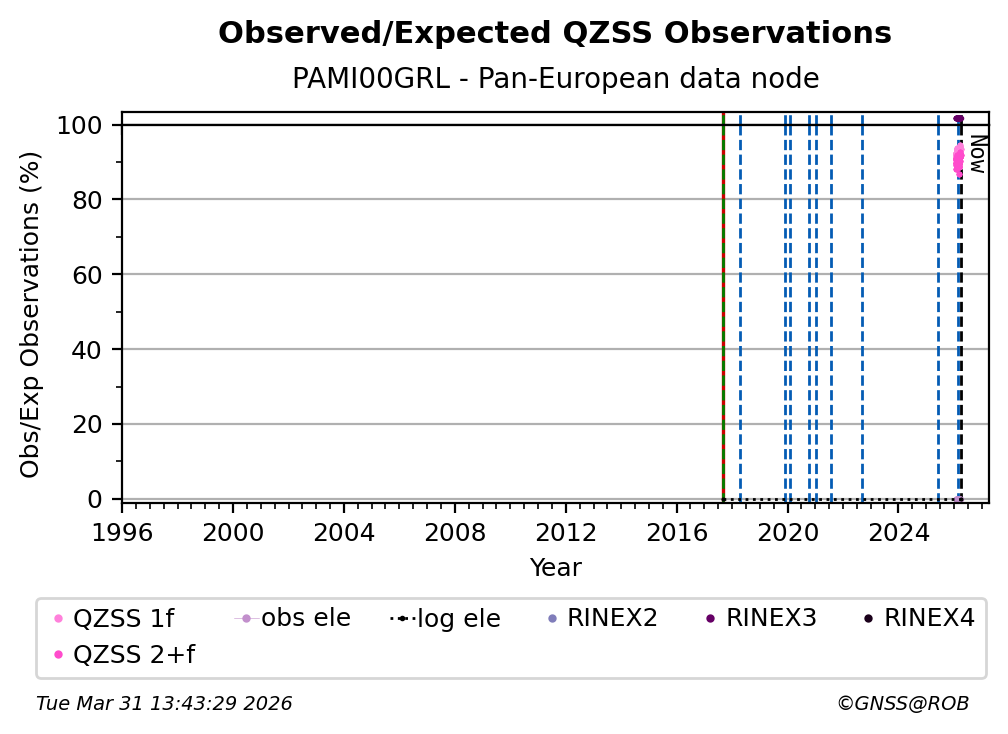 Observed/Expected QZSS Observations
PAMI00GRL - Pan-European data node

Obs/Exp Observations (%)

100
80
60
40
20
0

Now

1996 2000 2004 2008 2012 2016 2020 2024

Year

QZSS 1f
obs ele
log ele
RINEX2
RINEX3
RINEX4
QZSS 2+f

Tue Mar 31 13:43:29 2026
©GNSS@ROB